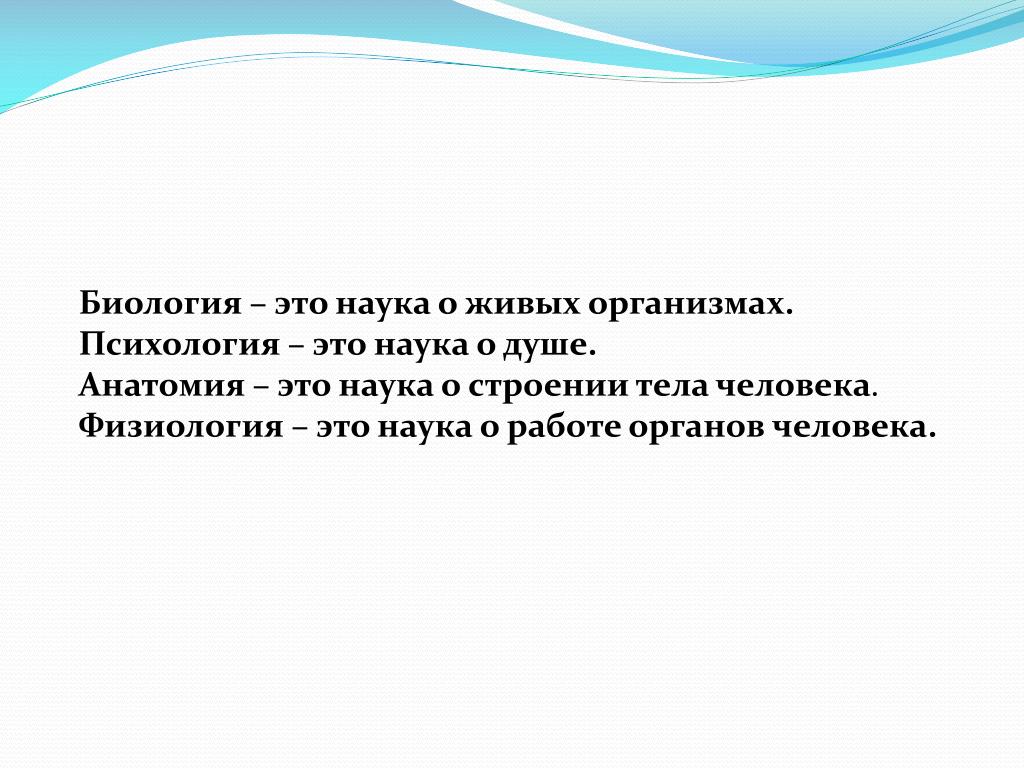 Биология – это наука о живых организмах.
Психология – это наука о душе.
Анатомия – это наука о строении тела человека.
Физиология – это наука о работе органов человека.